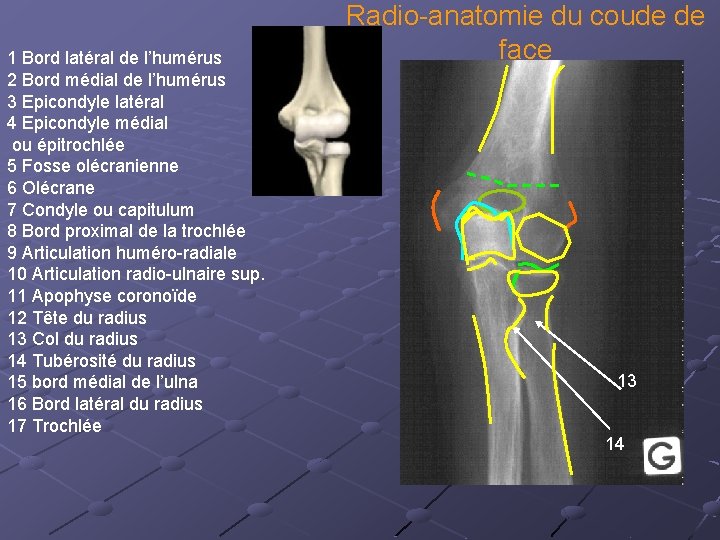 Radio-anatomie du coude de face

1 Bord latéral de l'humérus
2 Bord médial de l'humérus
3 Epicondyle latéral
4 Epicondyle médial ou épitrochlée
5 Fosse olécranienne
6 Olécrane
7 Condyle ou capitulum
8 Bord proximal de la trochlée
9 Articulation huméro-radiale
10 Articulation radio-ulnaire sup.
11 Apophyse coronoïde
12 Tête du radius
13 Col du radius
14 Tubérosité du radius
15 bord médial de l'ulna
16 Bord latéral du radius
17 Trochlée

13

14

G